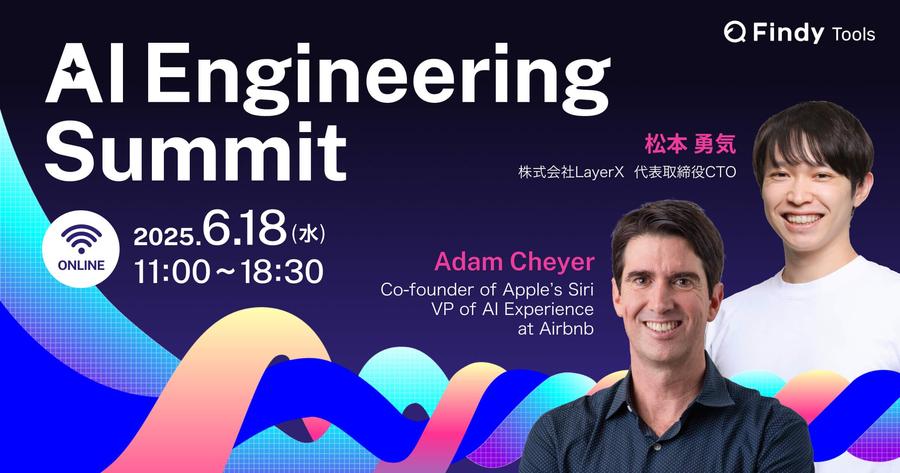 Findy Tools

AI Engineering Summit

ONLINE

2025.6.18(水)
11:00～18:30

松本 勇気
株式会社LayerX 代表取締役CTO

Adam Cheyer
Co-founder of Apple's Siri
VP of AI Experience at Airbnb